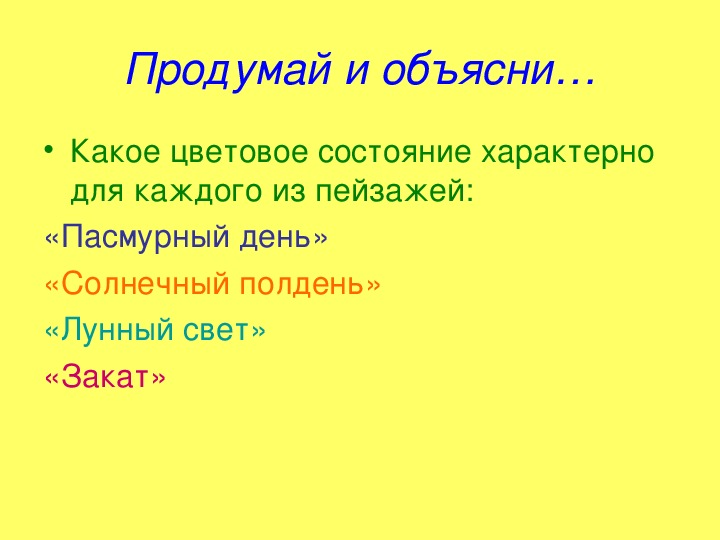 Продумай и объясни…

• Какое цветовое состояние характерно для каждого из пейзажей:

«Пасмурный день»

«Солнечный полдень»

«Лунный свет»

«Закат»